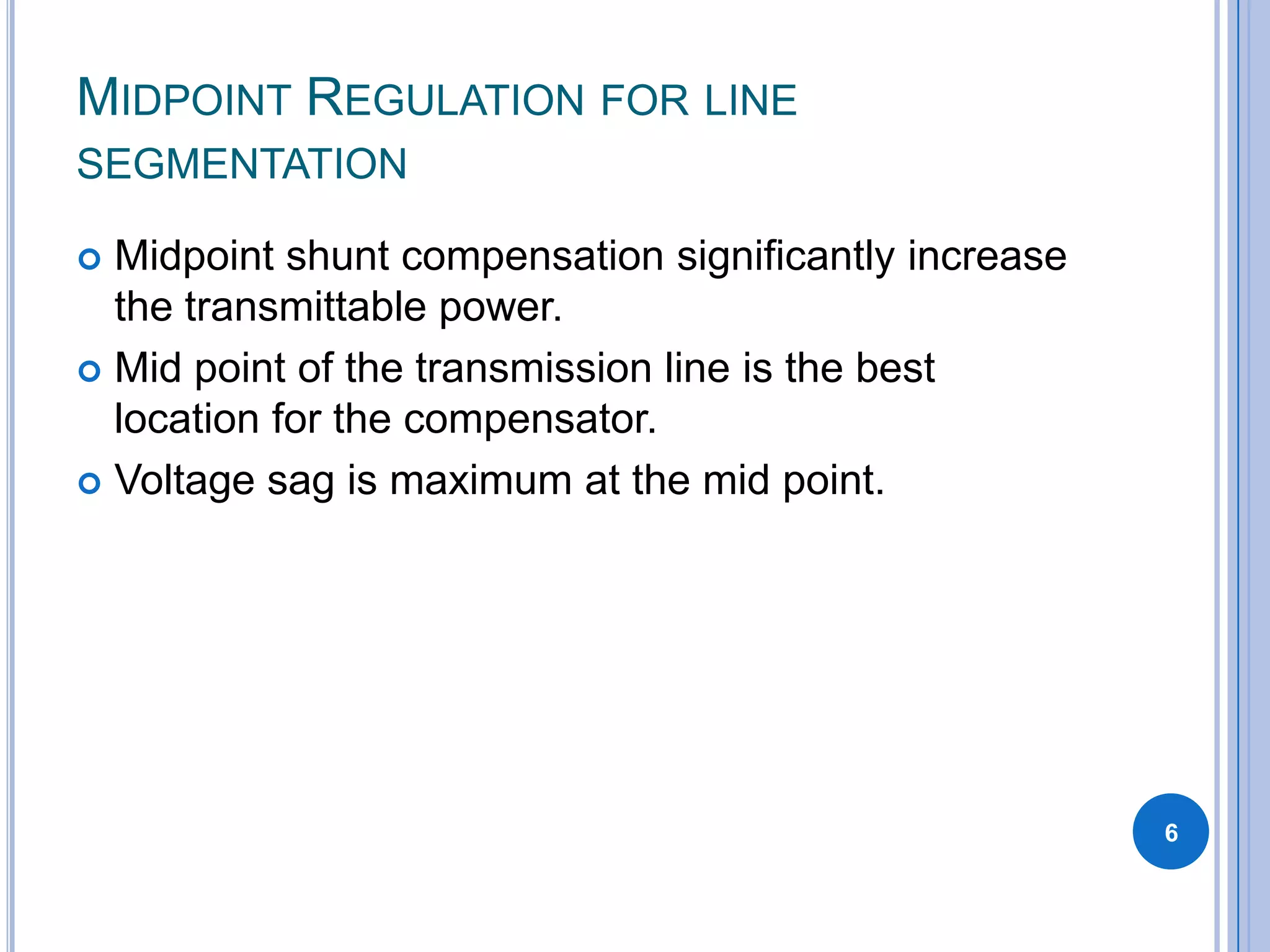 MIDPOINT REGULATION FOR LINE SEGMENTATION

Midpoint shunt compensation significantly increase the transmittable power.

Mid point of the transmission line is the best location for the compensator.

Voltage sag is maximum at the mid point.

6